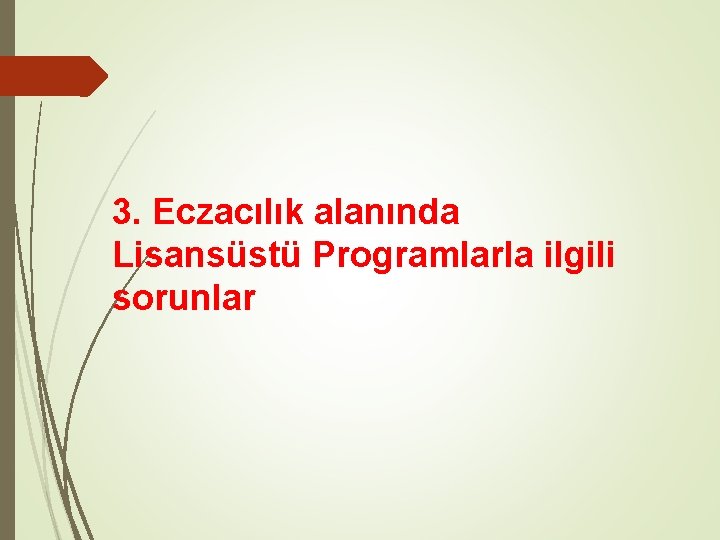 3. Eczacılık alanında Lisansüstü Programlarla ilgili sorunlar